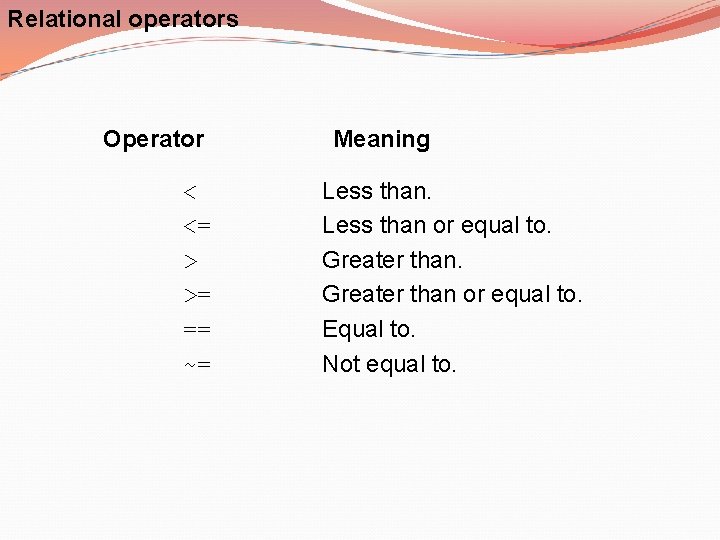 Relational operators

| Operator | Meaning |
|---|---|
| < | Less than. |
| <= | Less than or equal to. |
| > | Greater than. |
| >= | Greater than or equal to. |
| == | Equal to. |
| ~= | Not equal to. |